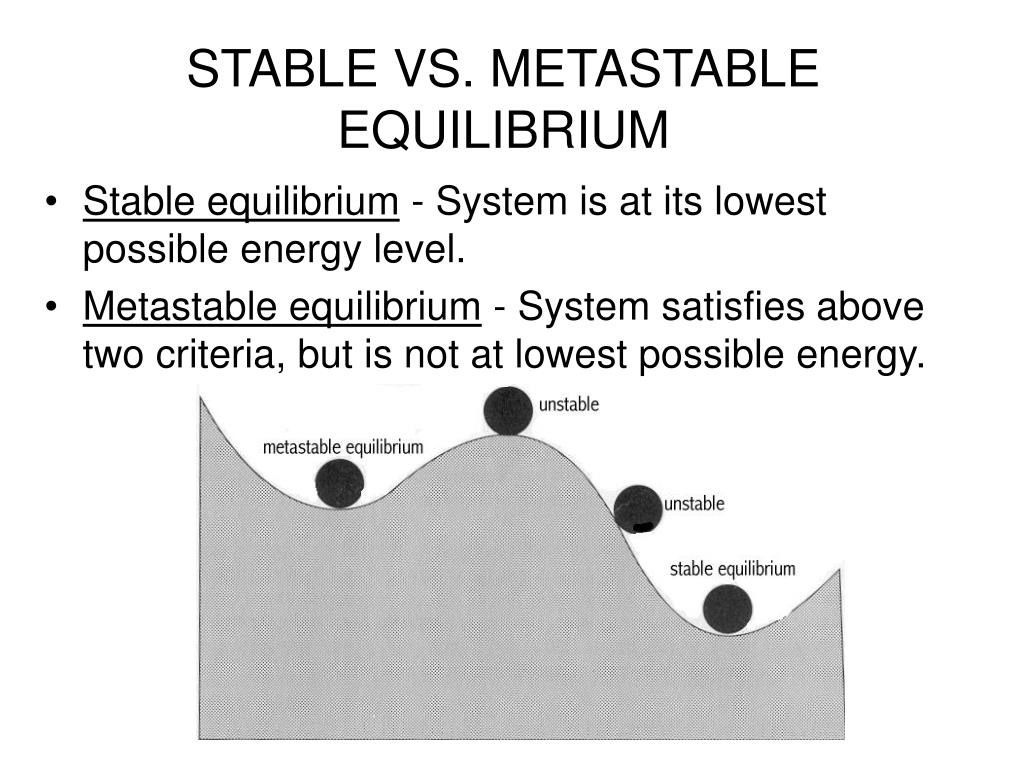 STABLE VS. METASTABLE EQUILIBRIUM

• Stable equilibrium - System is at its lowest possible energy level.

• Metastable equilibrium - System satisfies above two criteria, but is not at lowest possible energy.

metastable equilibrium
unstable
unstable
stable equilibrium